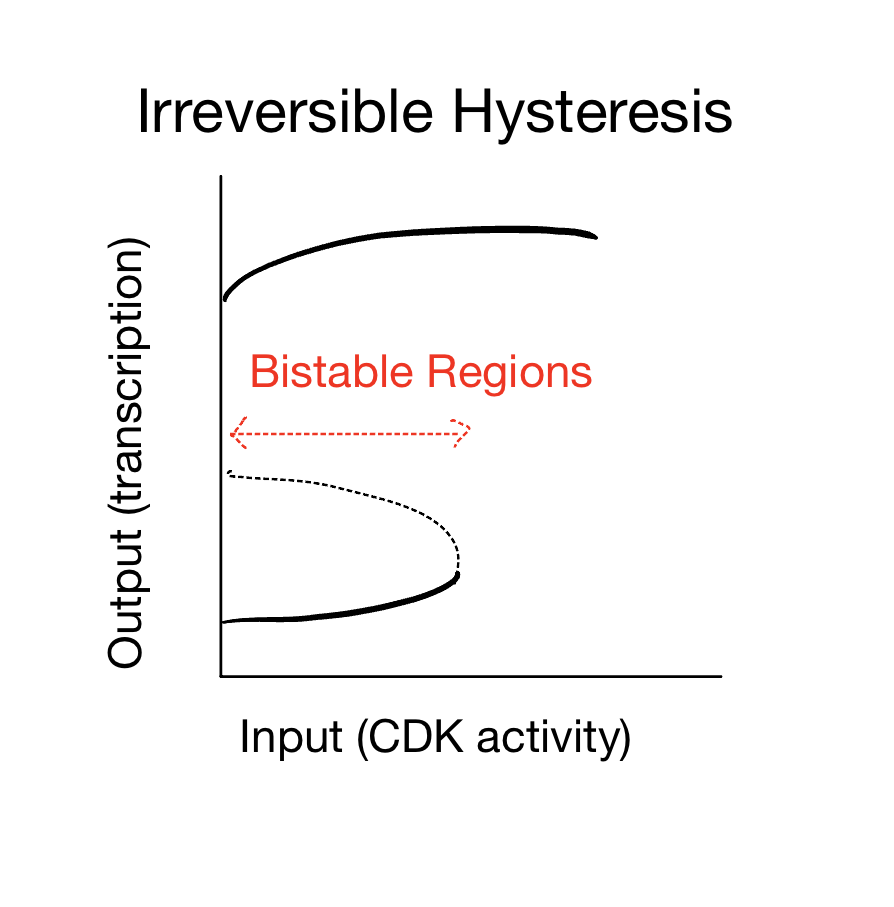 Irreversible Hysteresis

Output (transcription)

Bistable Regions

Input (CDK activity)